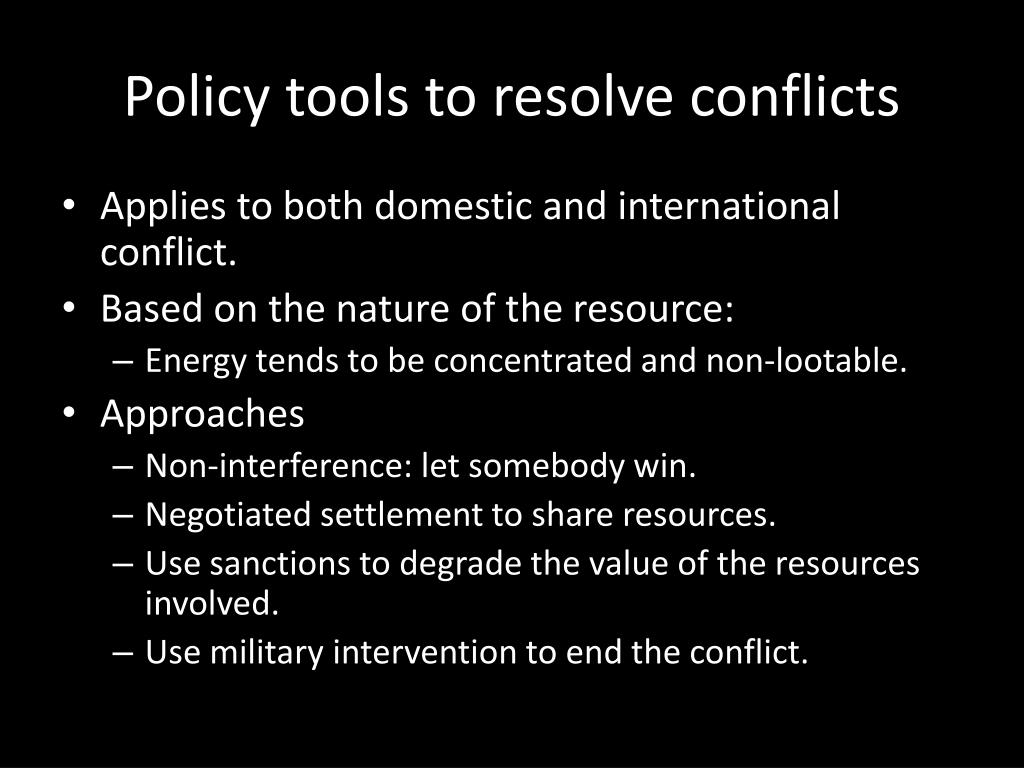 Policy tools to resolve conflicts

• Applies to both domestic and international conflict.
• Based on the nature of the resource:
 – Energy tends to be concentrated and non-lootable.
• Approaches
 – Non-interference: let somebody win.
 – Negotiated settlement to share resources.
 – Use sanctions to degrade the value of the resources involved.
 – Use military intervention to end the conflict.